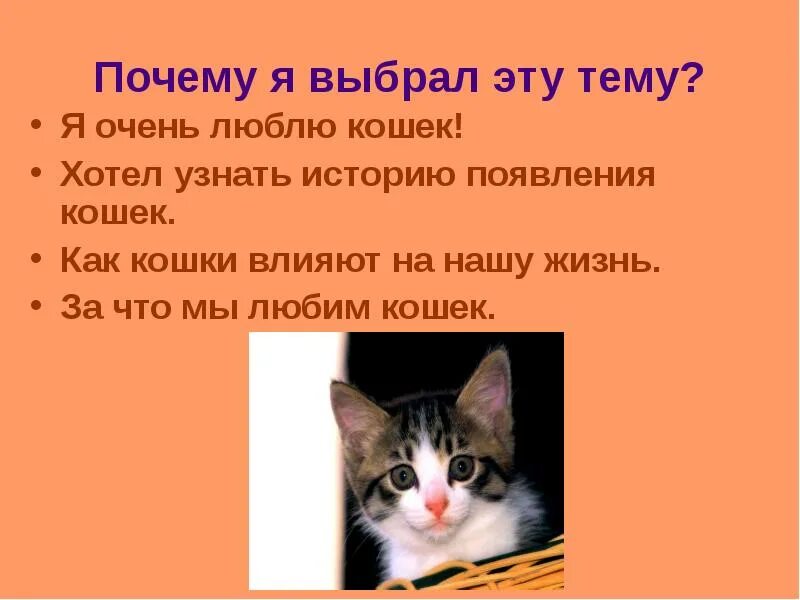 Почему я выбрал эту тему?

• Я очень люблю кошек!
• Хотел узнать историю появления кошек.
• Как кошки влияют на нашу жизнь.
• За что мы любим кошек.